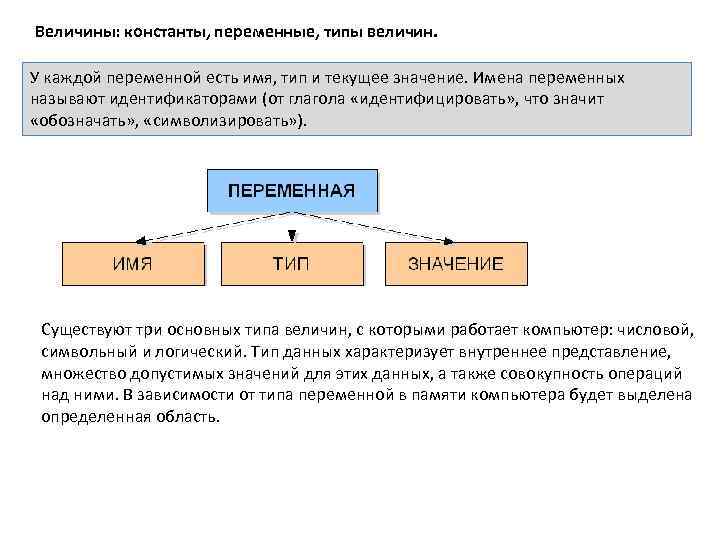 Величины: константы, переменные, типы величин.

У каждой переменной есть имя, тип и текущее значение. Имена переменных называют идентификаторами (от глагола «идентифицировать», что значит «обозначать», «символизировать»).

ПЕРЕМЕННАЯ

ИМЯ

ТИП

ЗНАЧЕНИЕ

Существуют три основных типа величин, с которыми работает компьютер: числовой, символьный и логический. Тип данных характеризует внутреннее представление, множество допустимых значений для этих данных, а также совокупность операций над ними. В зависимости от типа переменной в памяти компьютера будет выделена определенная область.